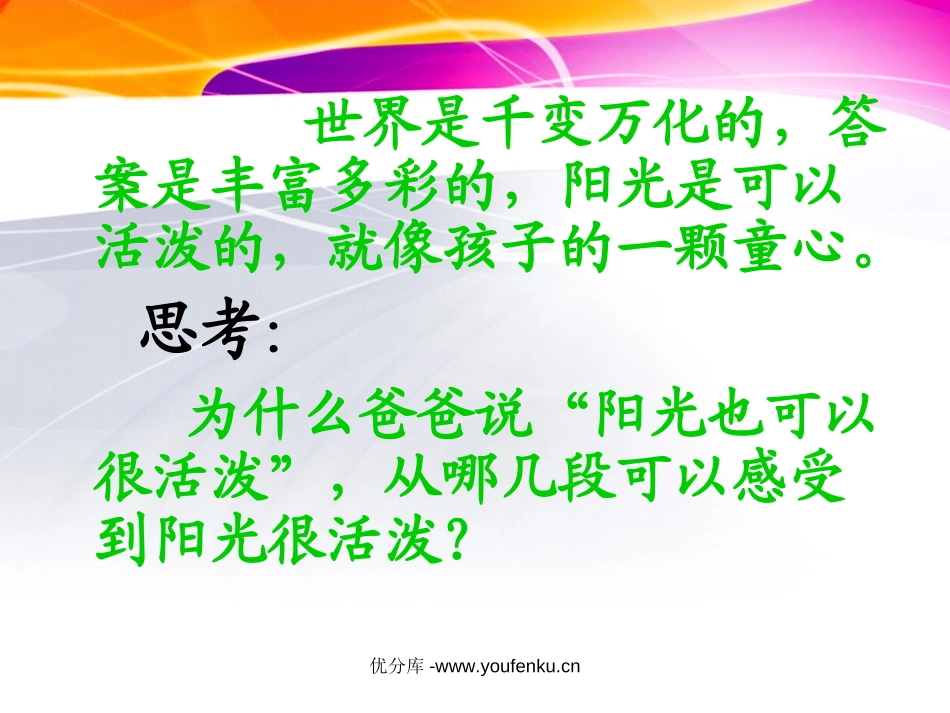 世界是千变万化的，答案是丰富多彩的，阳光是可以活泼的，就像孩子的一颗童心。

思考：

为什么爸爸说“阳光也可以很活泼”，从哪几段可以感受到阳光很活泼？

优分库 -www.youfenku.cn